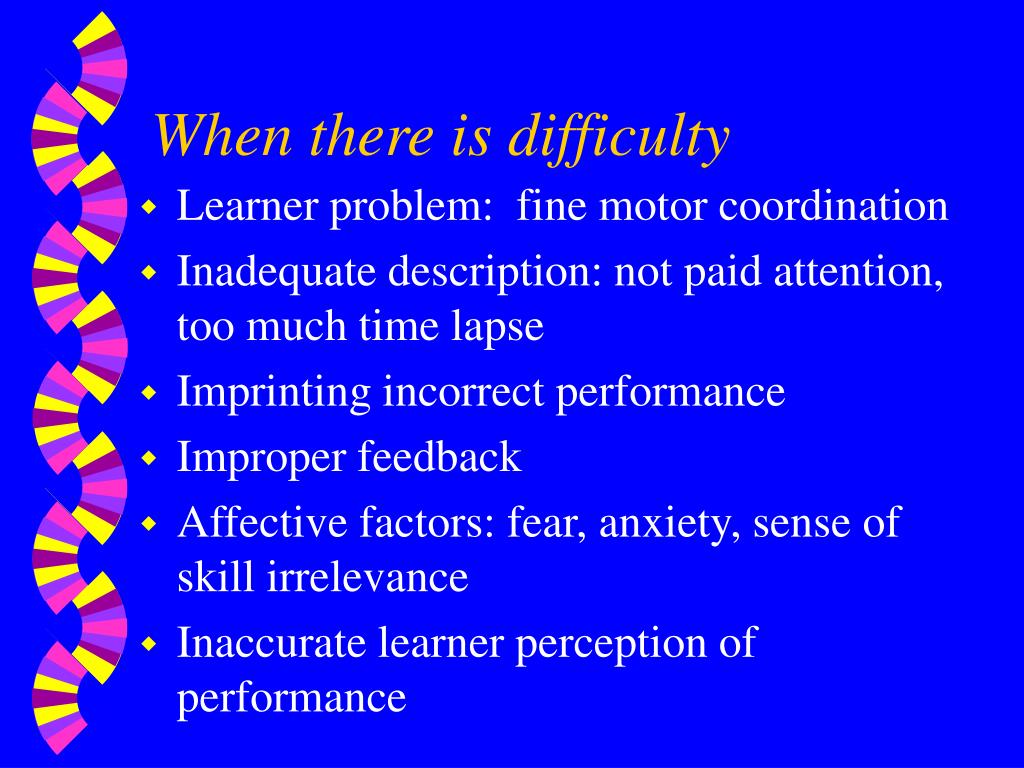 When there is difficulty

- Learner problem: fine motor coordination
- Inadequate description: not paid attention, too much time lapse
- Imprinting incorrect performance
- Improper feedback
- Affective factors: fear, anxiety, sense of skill irrelevance
- Inaccurate learner perception of performance